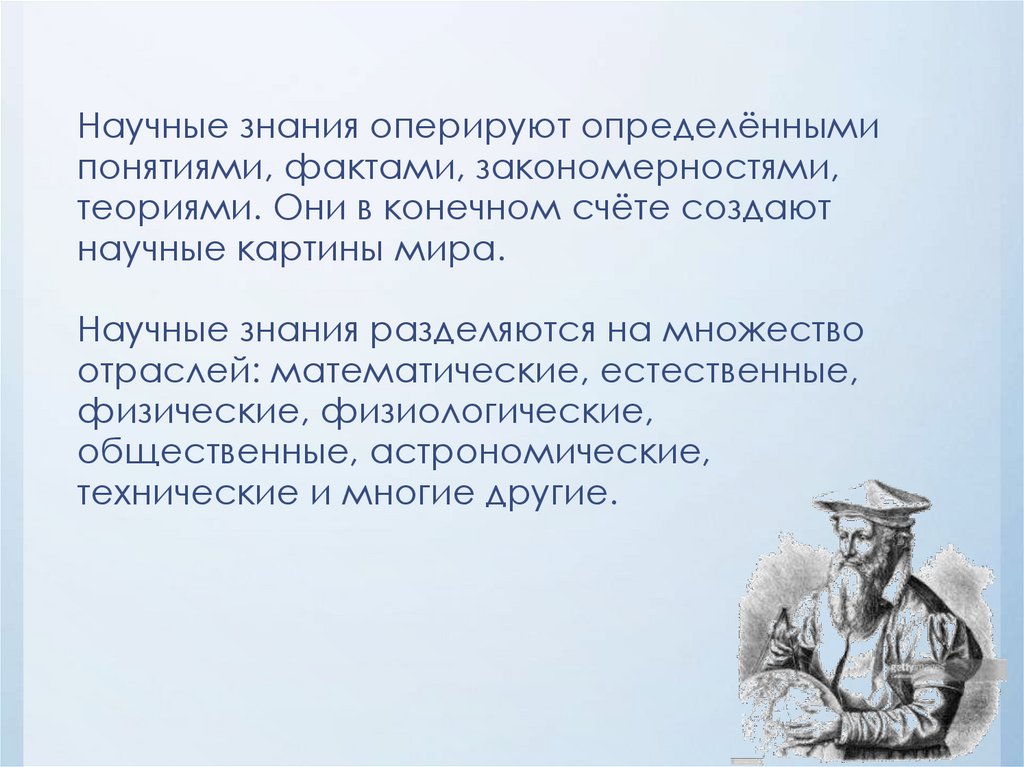 Научные знания оперируют определёнными понятиями, фактами, закономерностями, теориями. Они в конечном счёте создают научные картины мира.

Научные знания разделяются на множество отраслей: математические, естественные, физические, физиологические, общественные, астрономические, технические и многие другие.